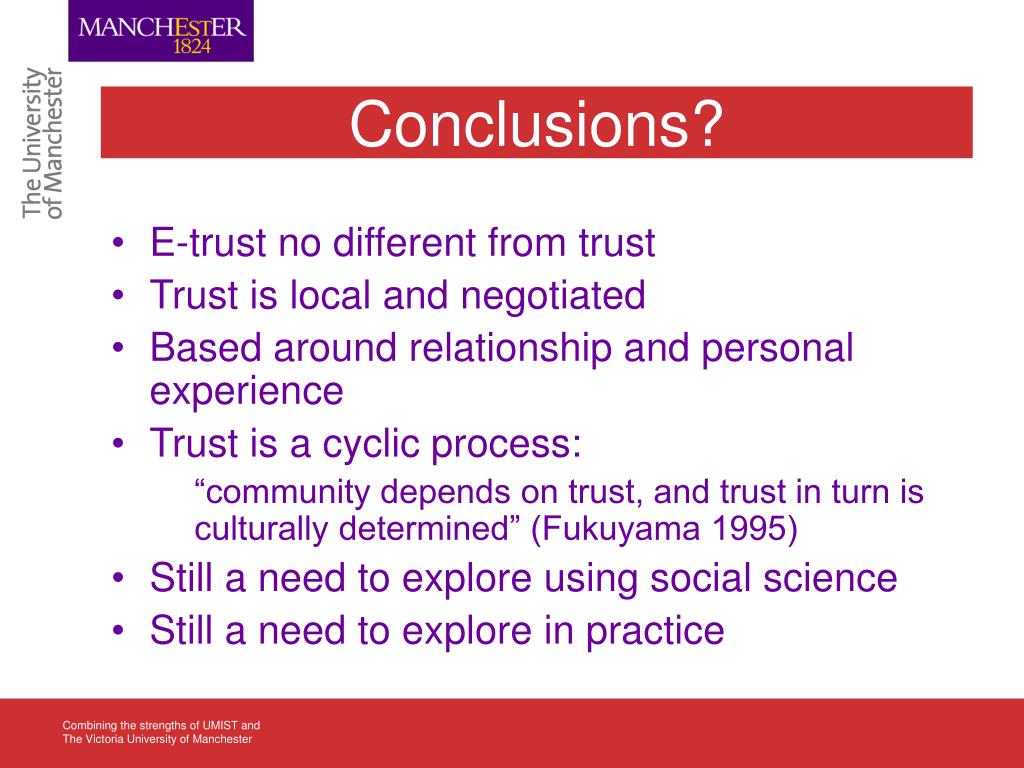 MANCHESTER
1824

The University of Manchester

Conclusions?

• E-trust no different from trust
• Trust is local and negotiated
• Based around relationship and personal experience
• Trust is a cyclic process:
“community depends on trust, and trust in turn is culturally determined” (Fukuyama 1995)
• Still a need to explore using social science
• Still a need to explore in practice

Combining the strengths of UMIST and
The Victoria University of Manchester